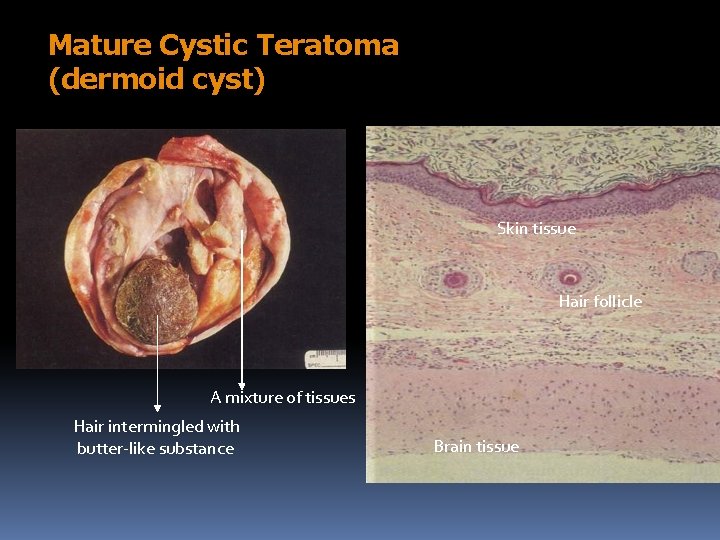 Mature Cystic Teratoma
(dermoid cyst)

A mixture of tissues

Hair intermingled with butter-like substance

Skin tissue

Hair follicle

Brain tissue